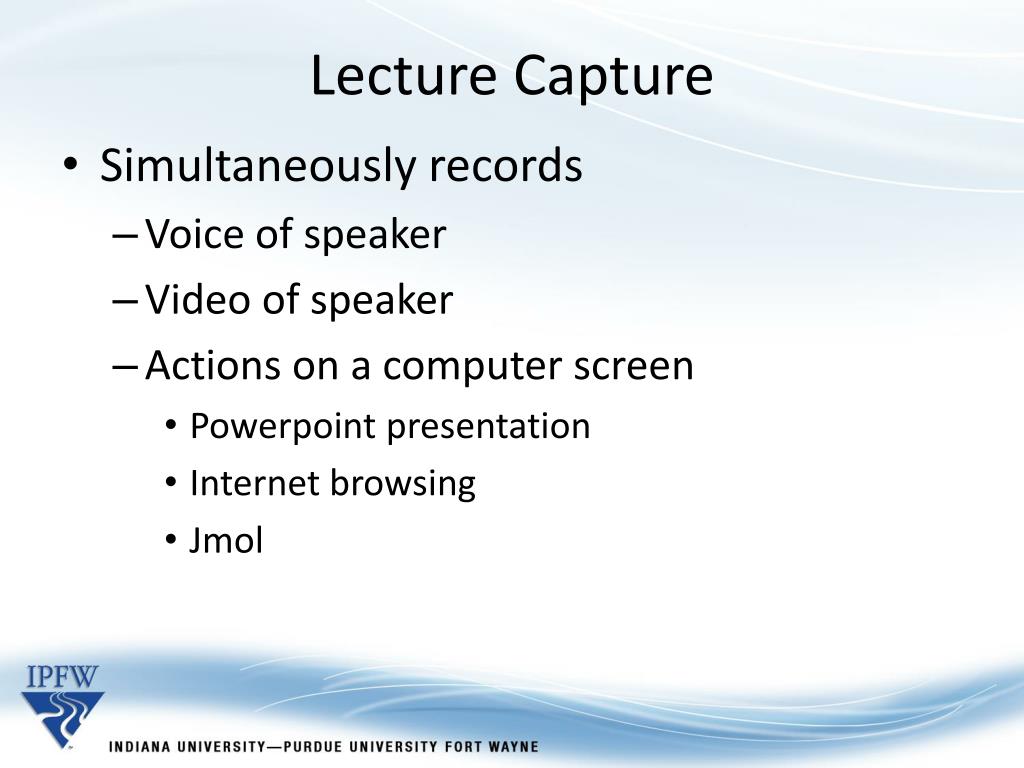 Lecture Capture

• Simultaneously records
– Voice of speaker
– Video of speaker
– Actions on a computer screen
• Powerpoint presentation
• Internet browsing
• Jmol

IPFW
INDIANA UNIVERSITY—PURDUE UNIVERSITY FORT WAYNE